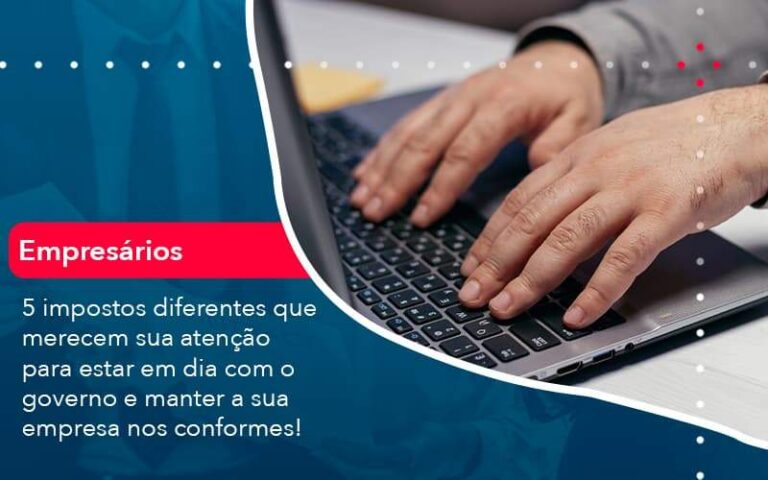 Empresários

5 impostos diferentes que merecem sua atenção para estar em dia com o governo e manter a sua empresa nos conformes!